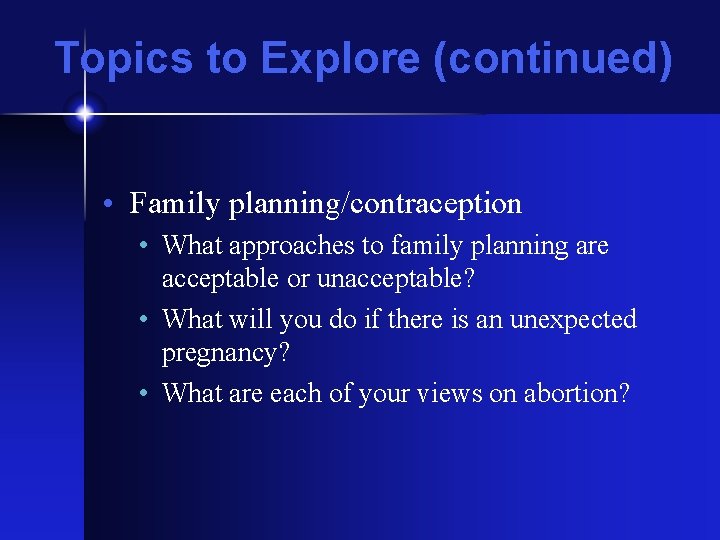 Topics to Explore (continued)

• Family planning/contraception
  • What approaches to family planning are acceptable or unacceptable?
  • What will you do if there is an unexpected pregnancy?
  • What are each of your views on abortion?